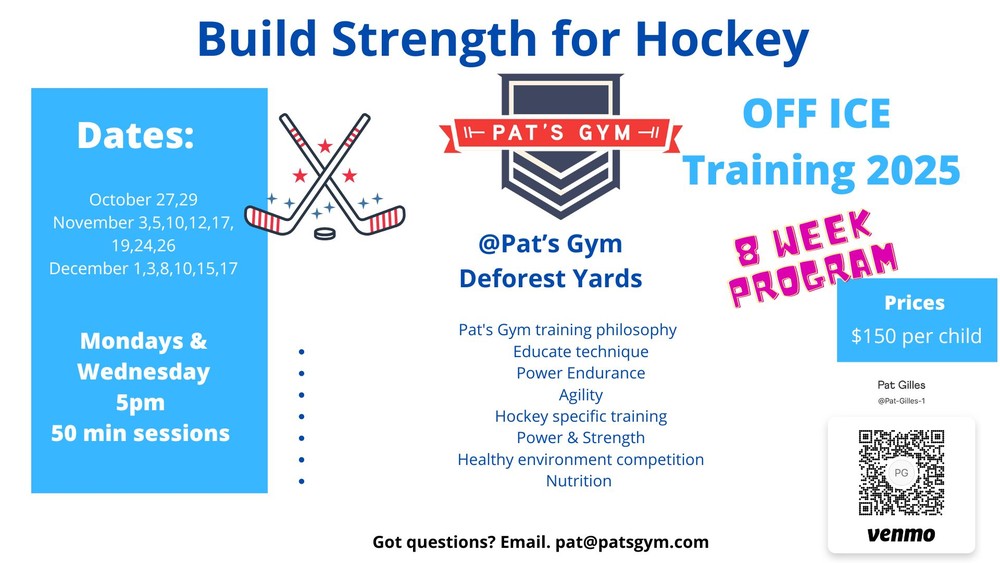 Build Strength for Hockey

Dates:

October 27,29
November 3,5,10,12,17, 19,24,26
December 1,3,8,10,15,17

Mondays & Wednesday 5pm 50 min sessions

PAT'S GYM

@Pat's Gym
Deforest Yards

Pat's Gym training philosophy
- Educate technique
- Power Endurance
- Agility
- Hockey specific training
- Power & Strength
- Healthy environment competition
- Nutrition

OFF ICE Training 2025

8 WEEK PROGRAM

Prices
$150 per child

Pat Gilles
@Pat-Gilles-1

PG

venmo

Got questions? Email. pat@patsgym.com